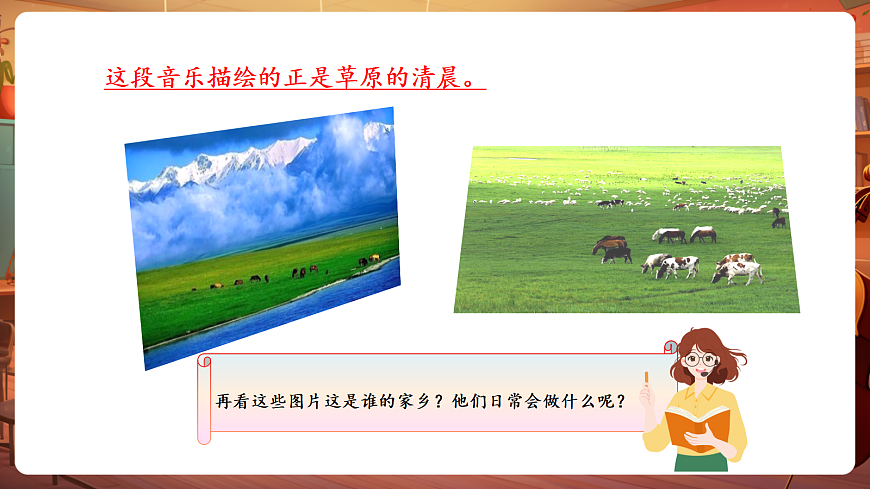 这段音乐描绘的正是草原的清晨。

再看这些图片这是谁的家乡？他们日常会做什么呢？